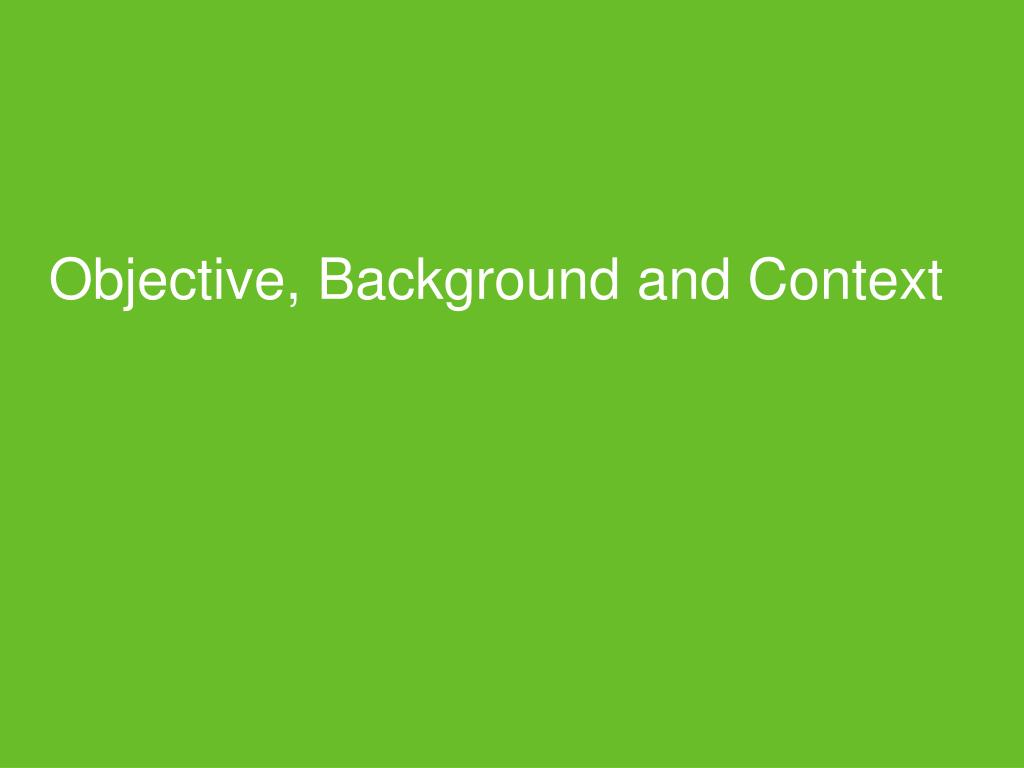 Objective, Background and Context